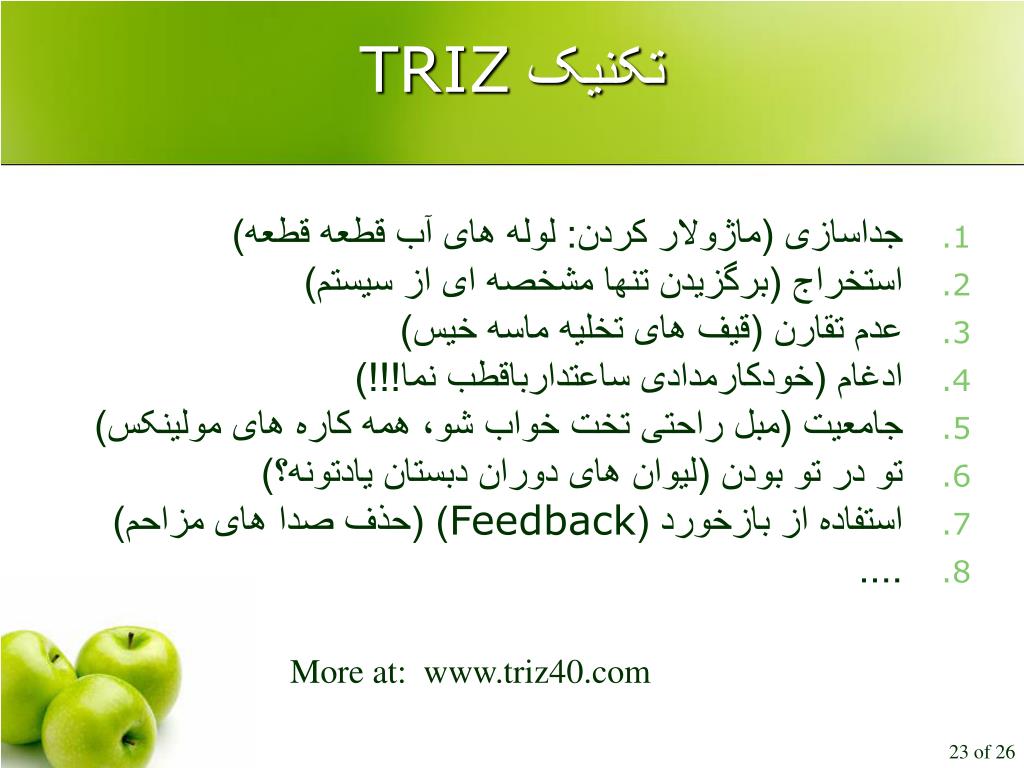 تکنیک TRIZ

1. جداسازی (ماژولار کردن: لوله های آب قطعه قطعه)
2. استخراج (برگزیدن تنها مشخصه ای از سیستم)
3. عدم تقارن (قیف های تخلیه ماسه خیس)
4. ادغام (خودکارمدادی ساعتدارباقطب نما!!!)
5. جامعیت (مبل راحتی تخت خواب شو، همه کاره های مولینکس)
6. تو در تو بودن (لیوان های دوران دبستان یادتونه؟)
7. استفاده از بازخورد (Feedback) (حذف صدا های مزاحم)
8. ....

More at: www.triz40.com

23 of 26